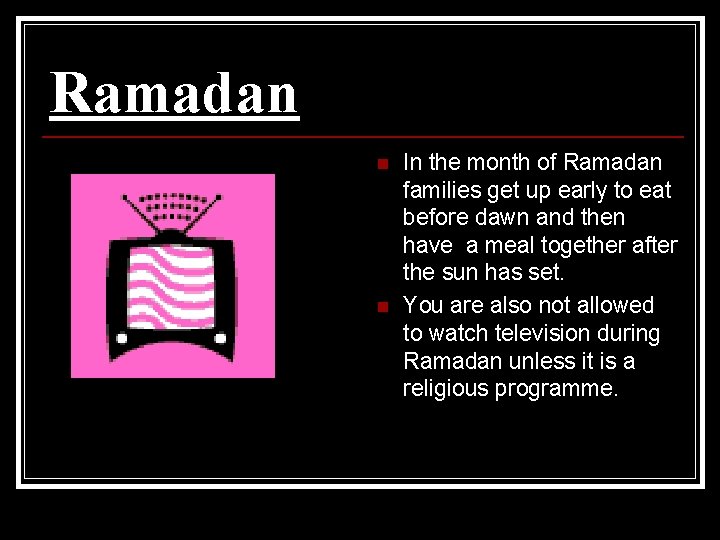 Ramadan

- In the month of Ramadan families get up early to eat before dawn and then have a meal together after the sun has set.
- You are also not allowed to watch television during Ramadan unless it is a religious programme.